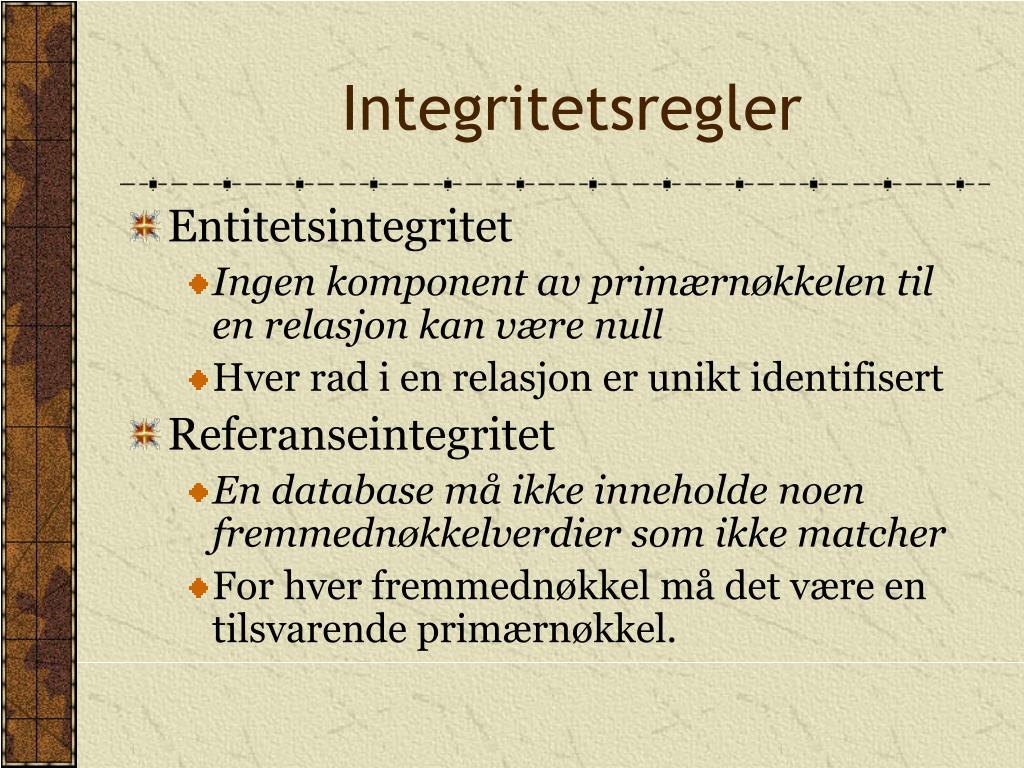 Integritetsregler

Entitetsintegritet

Ingen komponent av primærnøkkelen til en relasjon kan være null

Hver rad i en relasjon er unikt identifisert

Referanseintegritet

En database må ikke inneholde noen fremmednøkkelverdier som ikke matcher

For hver fremmednøkkel må det være en tilsvarende primærnøkkel.